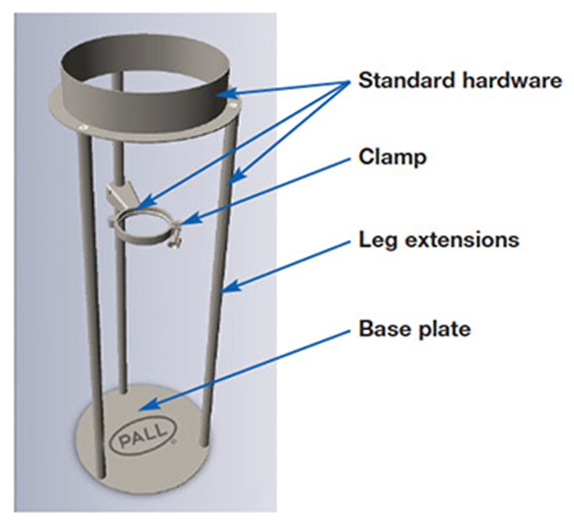 Standard hardware

Clamp

Leg extensions

Base plate

PALL